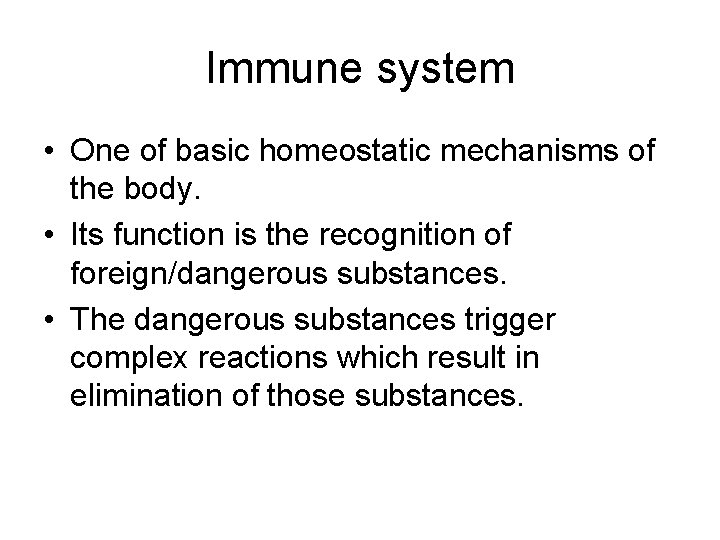 Immune system

• One of basic homeostatic mechanisms of the body.
• Its function is the recognition of foreign/dangerous substances.
• The dangerous substances trigger complex reactions which result in elimination of those substances.